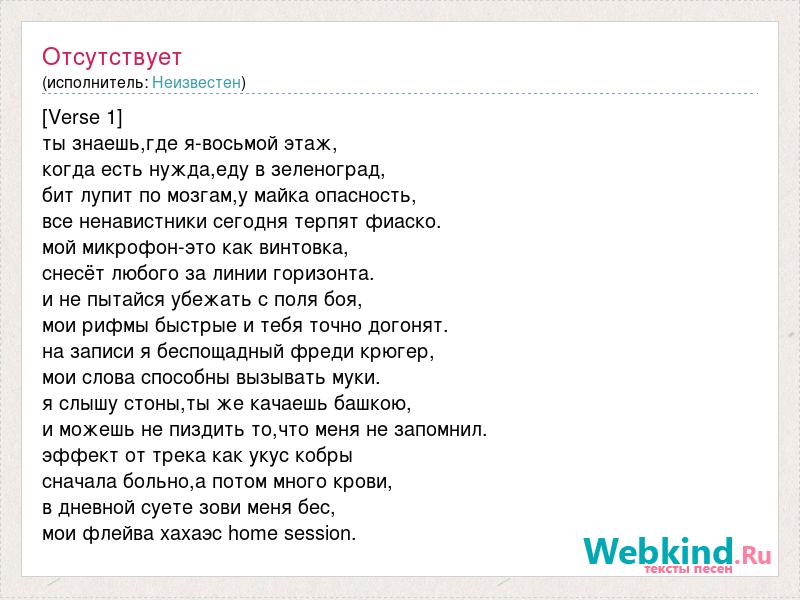 Отсутствует
(исполнитель: Неизвестен)

[Verse 1]
ты знаешь,где я-восьмой этаж,
когда есть нужда,еду в зеленоград,
бит лупит по мозгам,у майка опасность,
все ненавистники сегодня терпят фиаско.
мой микрофон-это как винтовка,
снесёт любого за линии горизонта.
и не пытайся убежать с поля боя,
мои рифмы быстрые и тебя точно догонят.
на записи я беспощадный фреди крюгер,
мои слова способны вызывать муки.
я слышу стоны,ты же качаешь башкою,
и можешь не пиздить то,что меня не запомнил.
эффект от трека как укус кобры
сначала больно,а потом много крови,
в дневной суете зови меня бес,
мои флейва хахаэс home session.

Webkind.Ru
тексты песен